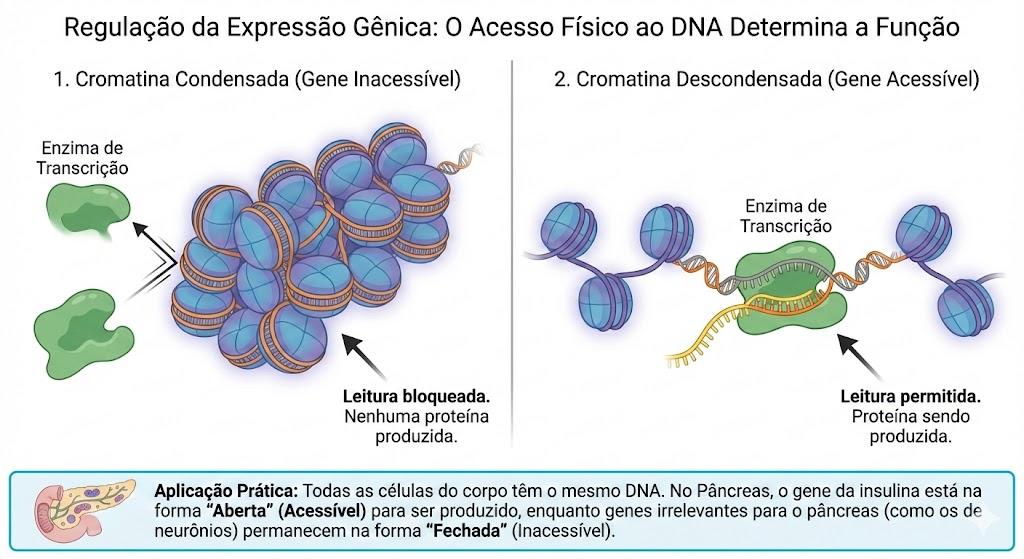 Regulação da Expressão Gênica: O Acesso Físico ao DNA Determina a Função

1. Cromatina Condensada (Gene Inacessível)

Enzima de Transcrição

Leitura bloqueada. Nenhuma proteína produzida.

2. Cromatina Descondensada (Gene Acessível)

Enzima de Transcrição

Leitura permitida. Proteína sendo produzida.

Aplicação Prática: Todas as células do corpo têm o mesmo DNA. No Pâncreas, o gene da insulina está na forma "Aberta" (Acessível) para ser produzido, enquanto genes irrelevantes para o pâncreas (como os de neurônios) permanecem na forma "Fechada" (Inacessível).